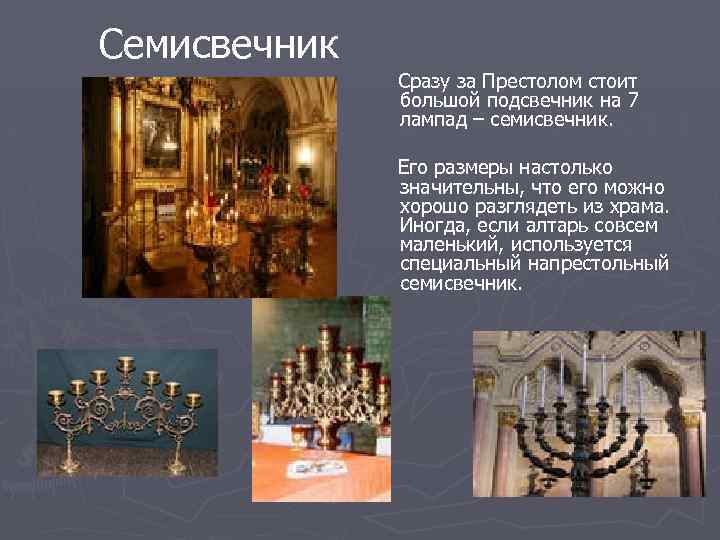 Семисвечник

Сразу за Престолом стоит большой подсвечник на 7 лампад – семисвечник.

Его размеры настолько значительны, что его можно хорошо разглядеть из храма. Иногда, если алтарь совсем маленький, используется специальный напрестольный семисвечник.